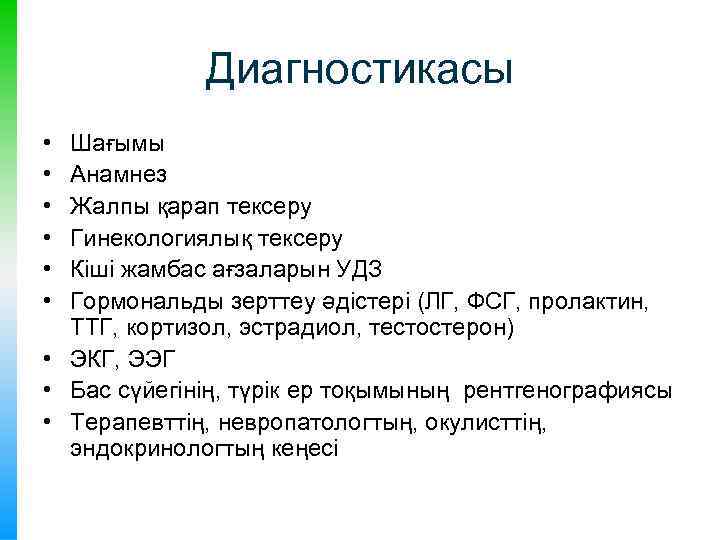 Диагностикасы

• Шағымы
• Анамнез
• Жалпы қарап тексеру
• Гинекологиялық тексеру
• Кіші жамбас ағзаларын УДЗ
• Гормональды зерттеу әдістері (ЛГ, ФСГ, пролактин, ТТГ, кортизол, эстрадиол, тестостерон)
• ЭКГ, ЭЭГ
• Бас сүйегінің, түрік ер тоқымының рентгенографиясы
• Терапевттің, невропатологтың, окулисттің, эндокринологтың кеңесі